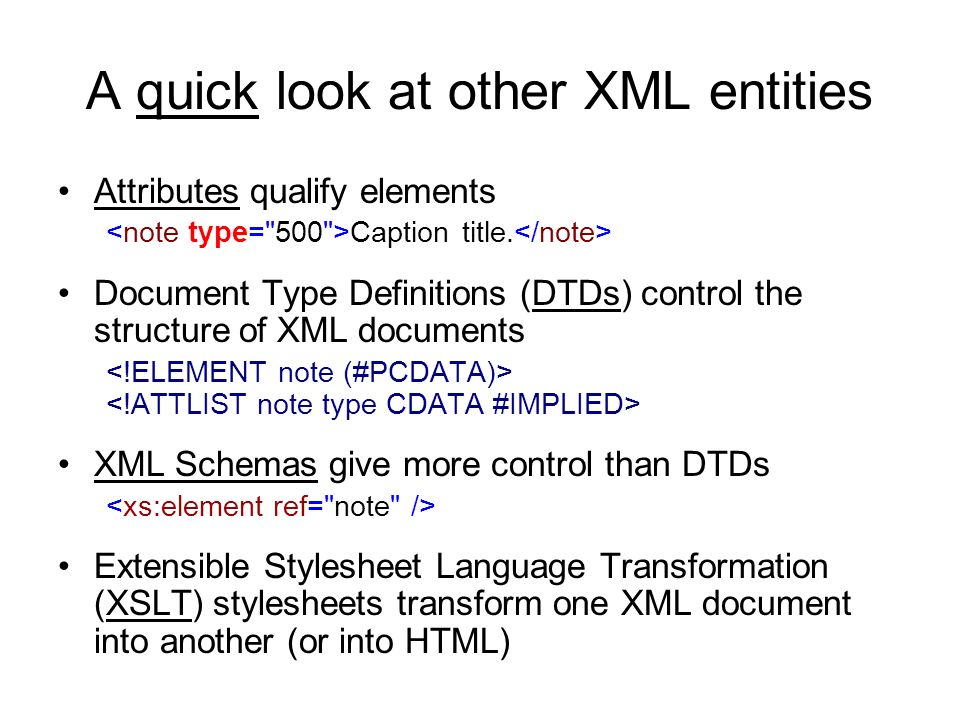 A quick look at other XML entities

• Attributes qualify elements
<note type="500">Caption title.</note>

• Document Type Definitions (DTDs) control the structure of XML documents
<!ELEMENT note (#PCDATA)>
<!ATTLIST note type CDATA #IMPLIED>

• XML Schemas give more control than DTDs
<xs:element ref="note" />

• Extensible Stylesheet Language Transformation (XSLT) stylesheets transform one XML document into another (or into HTML)